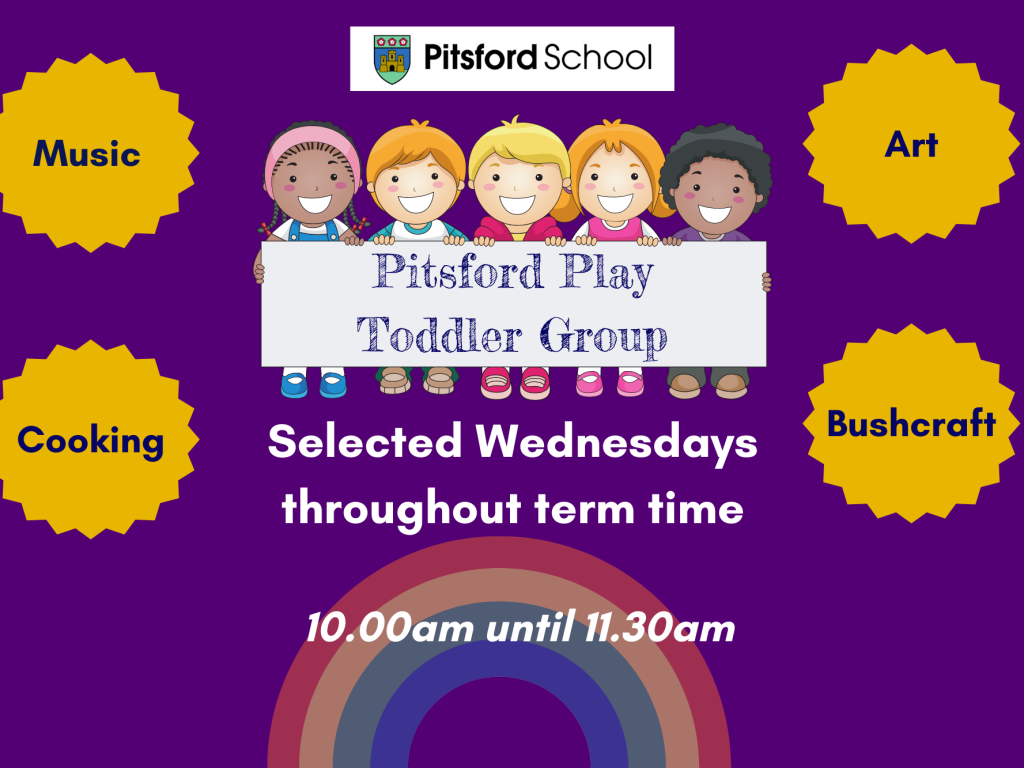 Pitsford School

Music

Art

Pitsford Play
Toddler Group

Cooking

Bushcraft

Selected Wednesdays throughout term time

10.00am until 11.30am